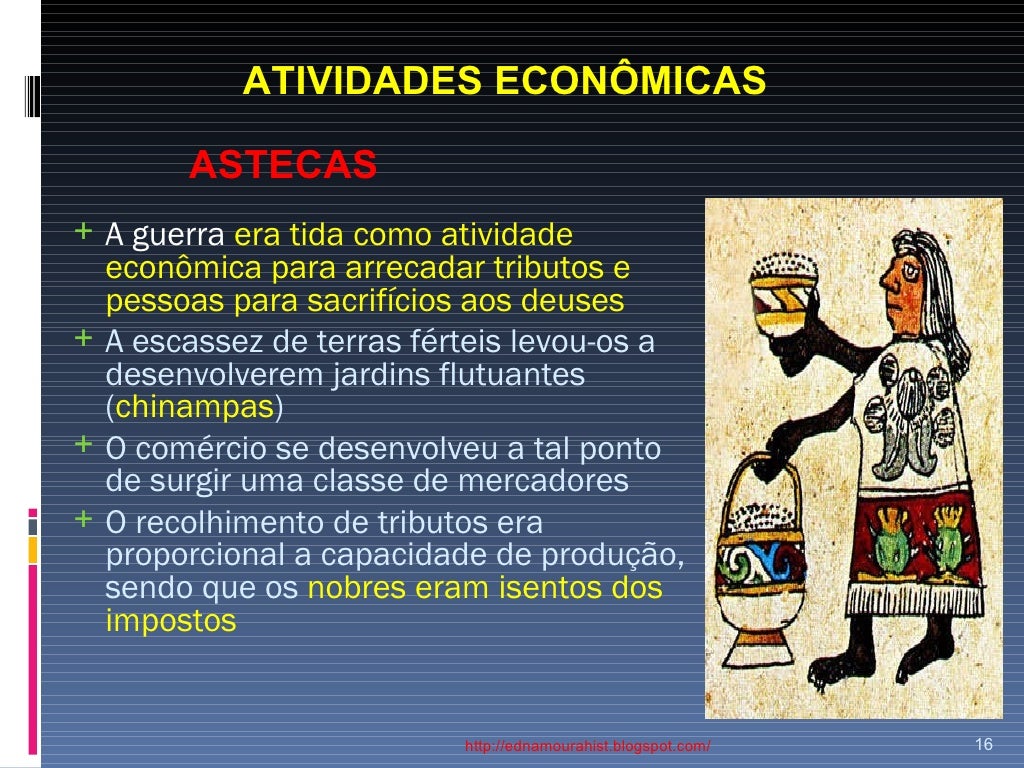 ATIVIDADES ECONÔMICAS

ASTECAS

+ A guerra era tida como atividade econômica para arrecadar tributos e pessoas para sacrifícios aos deuses
+ A escassez de terras férteis levou-os a desenvolverem jardins flutuantes (chinampas)
+ O comércio se desenvolveu a tal ponto de surgir uma classe de mercadores
+ O recolhimento de tributos era proporcional a capacidade de produção, sendo que os nobres eram isentos dos impostos

http://ednamourahist.blogspot.com/

16